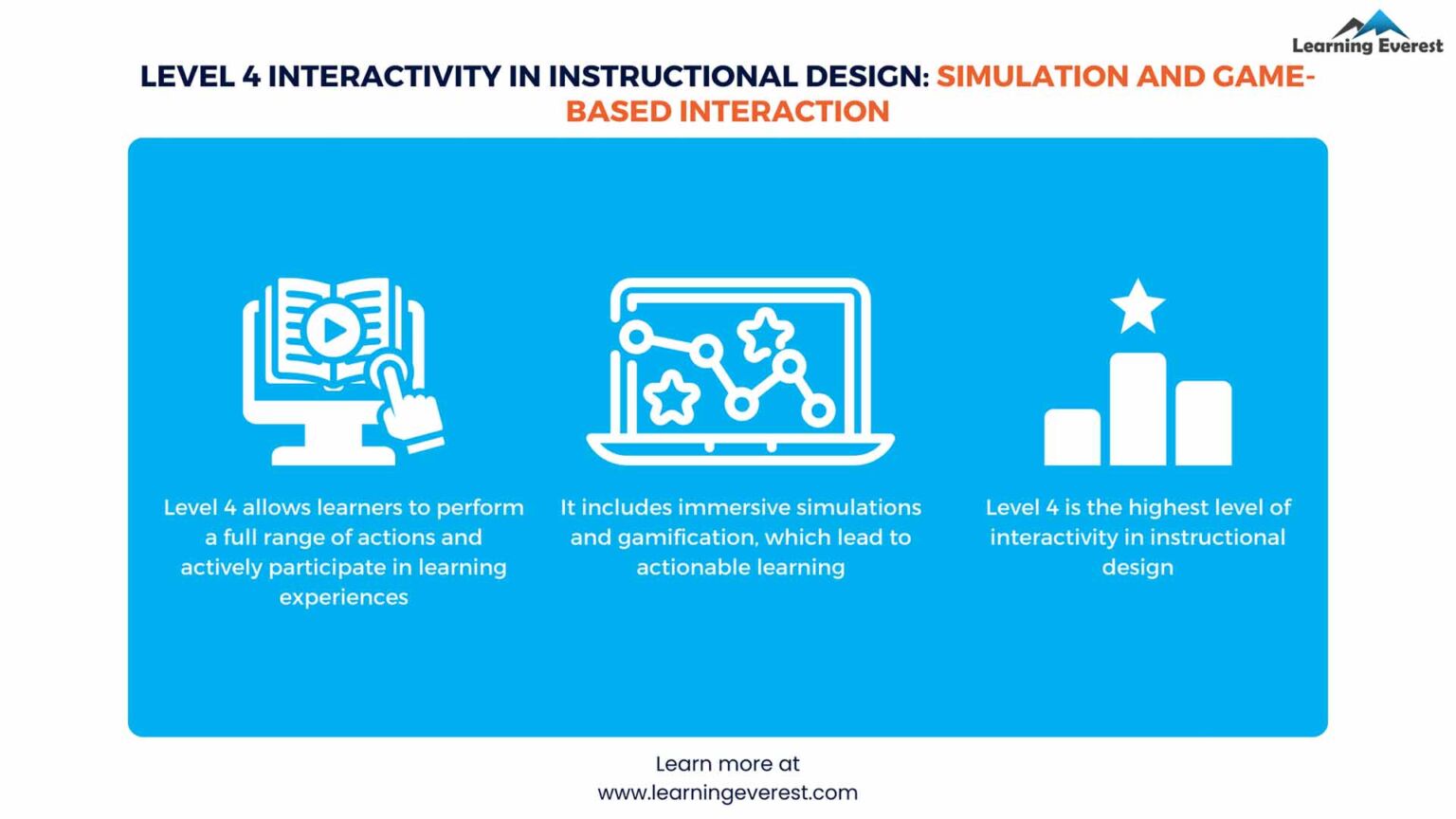 Learning Everest

LEVEL 4 INTERACTIVITY IN INSTRUCTIONAL DESIGN: SIMULATION AND GAME-BASED INTERACTION

Level 4 allows learners to perform a full range of actions and actively participate in learning experiences

It includes immersive simulations and gamification, which lead to actionable learning

Level 4 is the highest level of interactivity in instructional design

Learn more at www.learningeverest.com